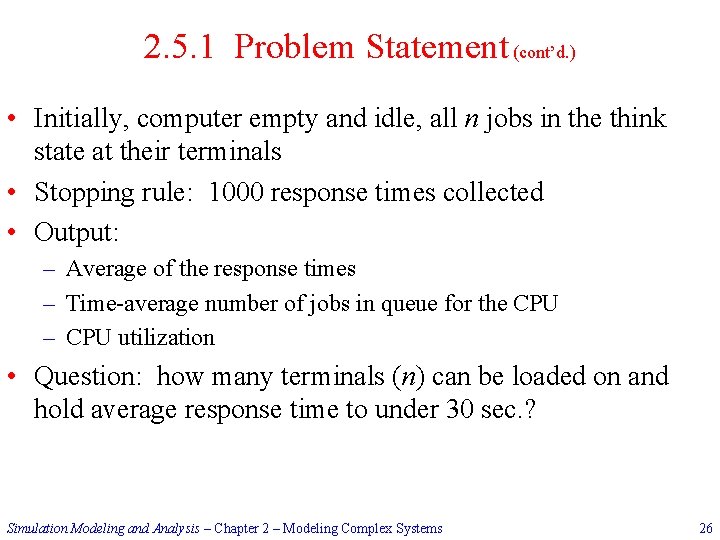 2.5.1 Problem Statement (cont'd.)

• Initially, computer empty and idle, all $n$ jobs in the think state at their terminals
• Stopping rule: 1000 response times collected
• Output:
– Average of the response times
– Time-average number of jobs in queue for the CPU
– CPU utilization
• Question: how many terminals ($n$) can be loaded on and hold average response time to under 30 sec.?

Simulation Modeling and Analysis – Chapter 2 – Modeling Complex Systems 26